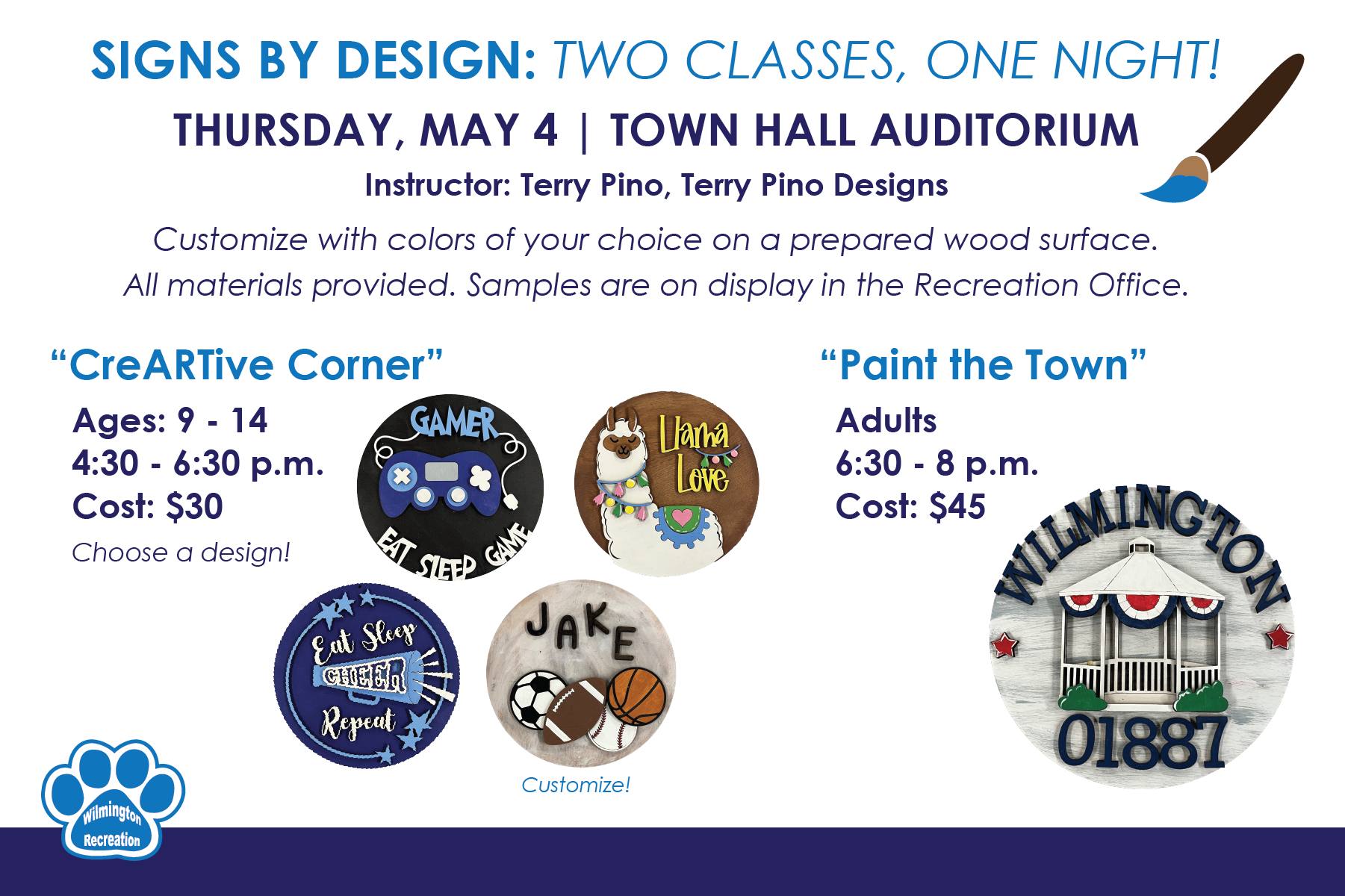 SIGNS BY DESIGN: TWO CLASSES, ONE NIGHT!

THURSDAY, MAY 4 | TOWN HALL AUDITORIUM

Instructor: Terry Pino, Terry Pino Designs

Customize with colors of your choice on a prepared wood surface. All materials provided. Samples are on display in the Recreation Office.

"CreARTive Corner"

Ages: 9 - 14
4:30 - 6:30 p.m.
Cost: $30

Choose a design!

GAMER
EAT SLEEP GAME

Llama Love

Eat Sleep CHEER Repeat

JAKE

Customize!

"Paint the Town"

Adults
6:30 - 8 p.m.
Cost: $45

WILMINGTON
01887

Wilmington Recreation